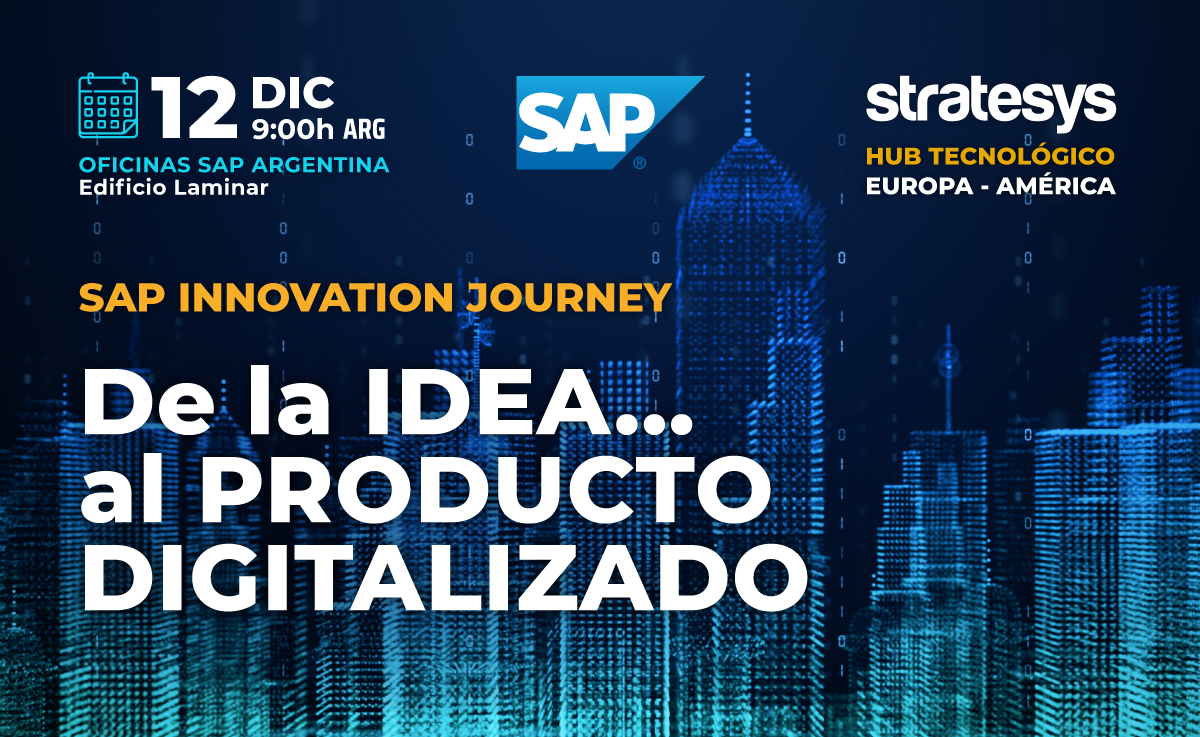 12 DIC
9:00h ARG
OFICINAS SAP ARGENTINA
Edificio Laminar

SAP®

stratesys
HUB TECNOLÓGICO
EUROPA - AMÉRICA

SAP INNOVATION JOURNEY

De la IDEA...
al PRODUCTO
DIGITALIZADO